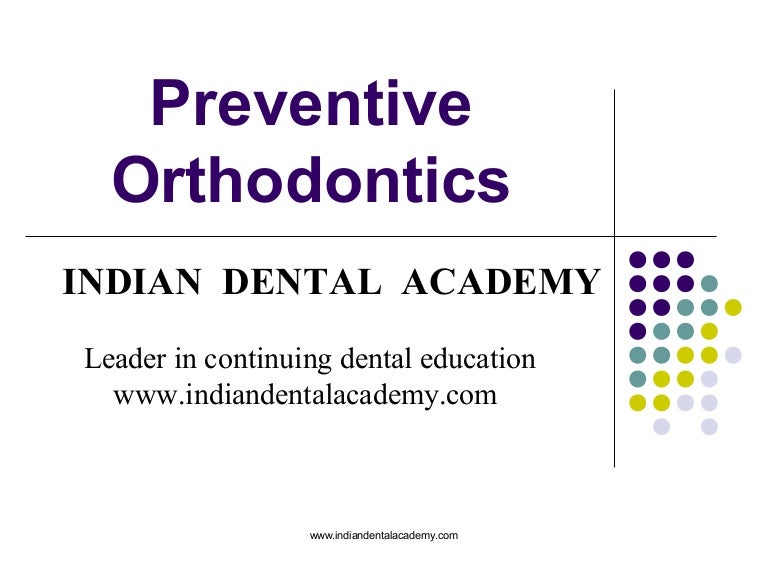 Preventive Orthodontics

INDIAN DENTAL ACADEMY

Leader in continuing dental education
www.indiandentalacademy.com

www.indiandentalacademy.com